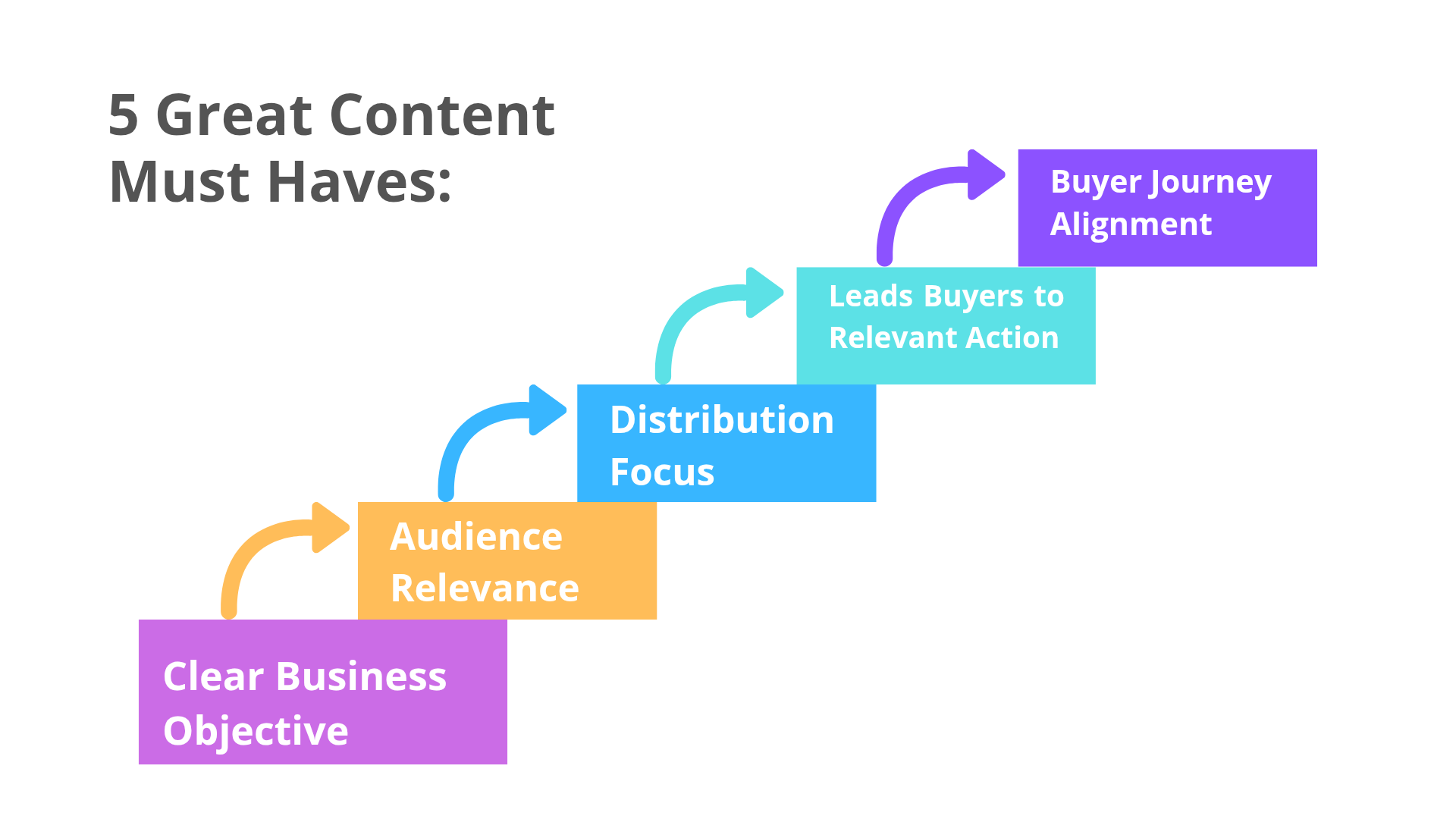 5 Great Content Must Haves:

Clear Business Objective

Audience Relevance

Distribution Focus

Leads Buyers to Relevant Action

Buyer Journey Alignment